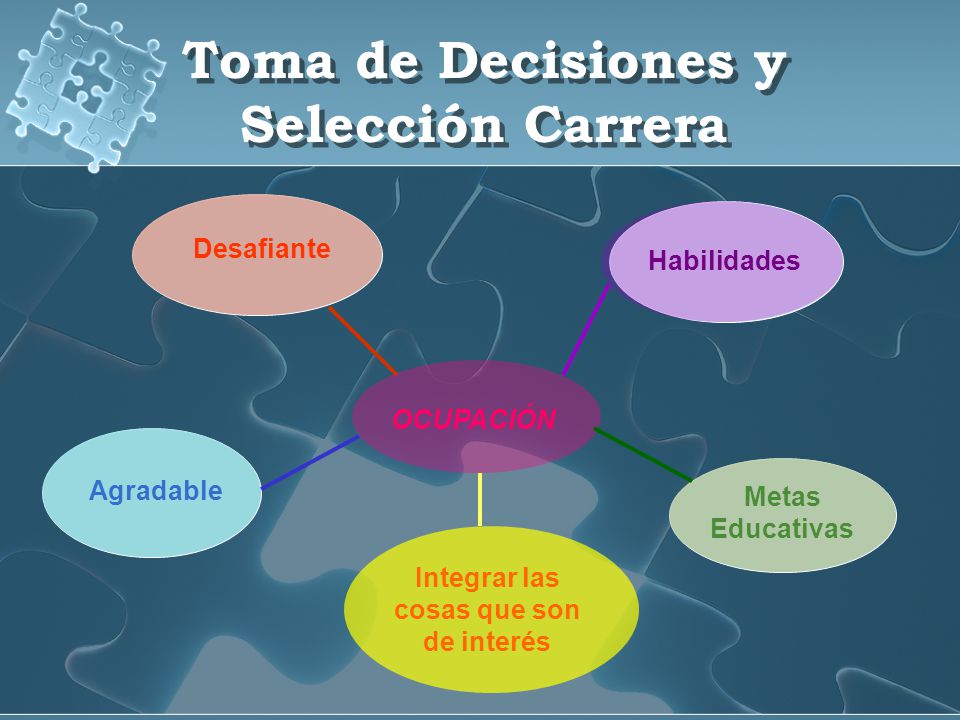 Toma de Decisiones y Selección Carrera

Desafiante

Habilidades

OCUPACIÓN

Agradable

Metas Educativas

Integrar las cosas que son de interés